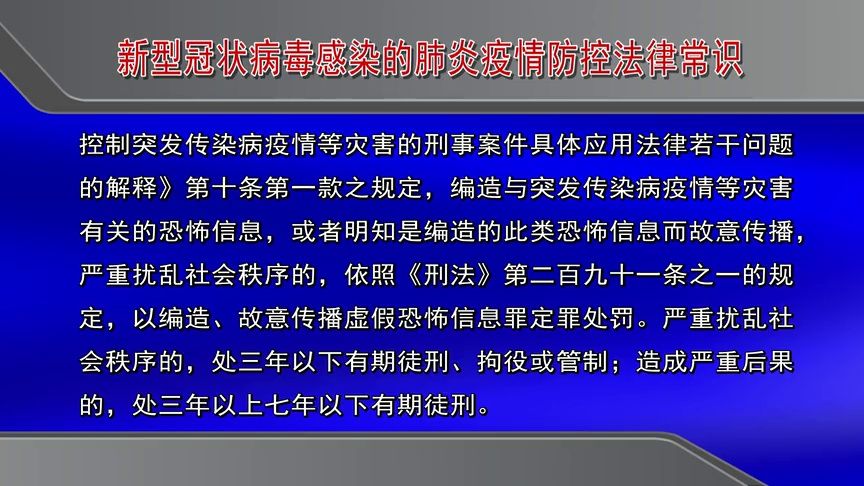 新型冠状病毒感染的肺炎疫情防控法律常识

控制突发传染病疫情等灾害的刑事案件具体应用法律若干问题的解释》第十条第一款之规定，编造与突发传染病疫情等灾害有关的恐怖信息，或者明知是编造的此类恐怖信息而故意传播，严重扰乱社会秩序的，依照《刑法》第二百九十一条之一的规定，以编造、故意传播虚假恐怖信息罪定罪处罚。严重扰乱社会秩序的，处三年以下有期徒刑、拘役或管制；造成严重后果的，处三年以上七年以下有期徒刑。